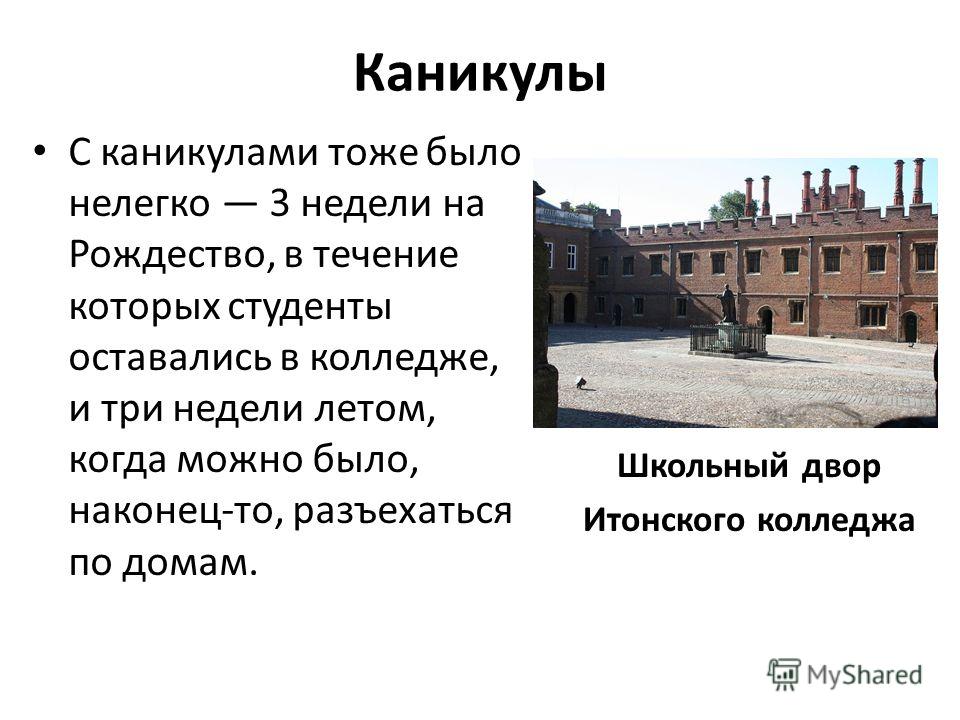 Каникулы

• С каникулами тоже было нелегко — 3 недели на Рождество, в течение которых студенты оставались в колледже, и три недели летом, когда можно было, наконец-то, разъехаться по домам.

Школьный двор Итонского колледжа

MyShared